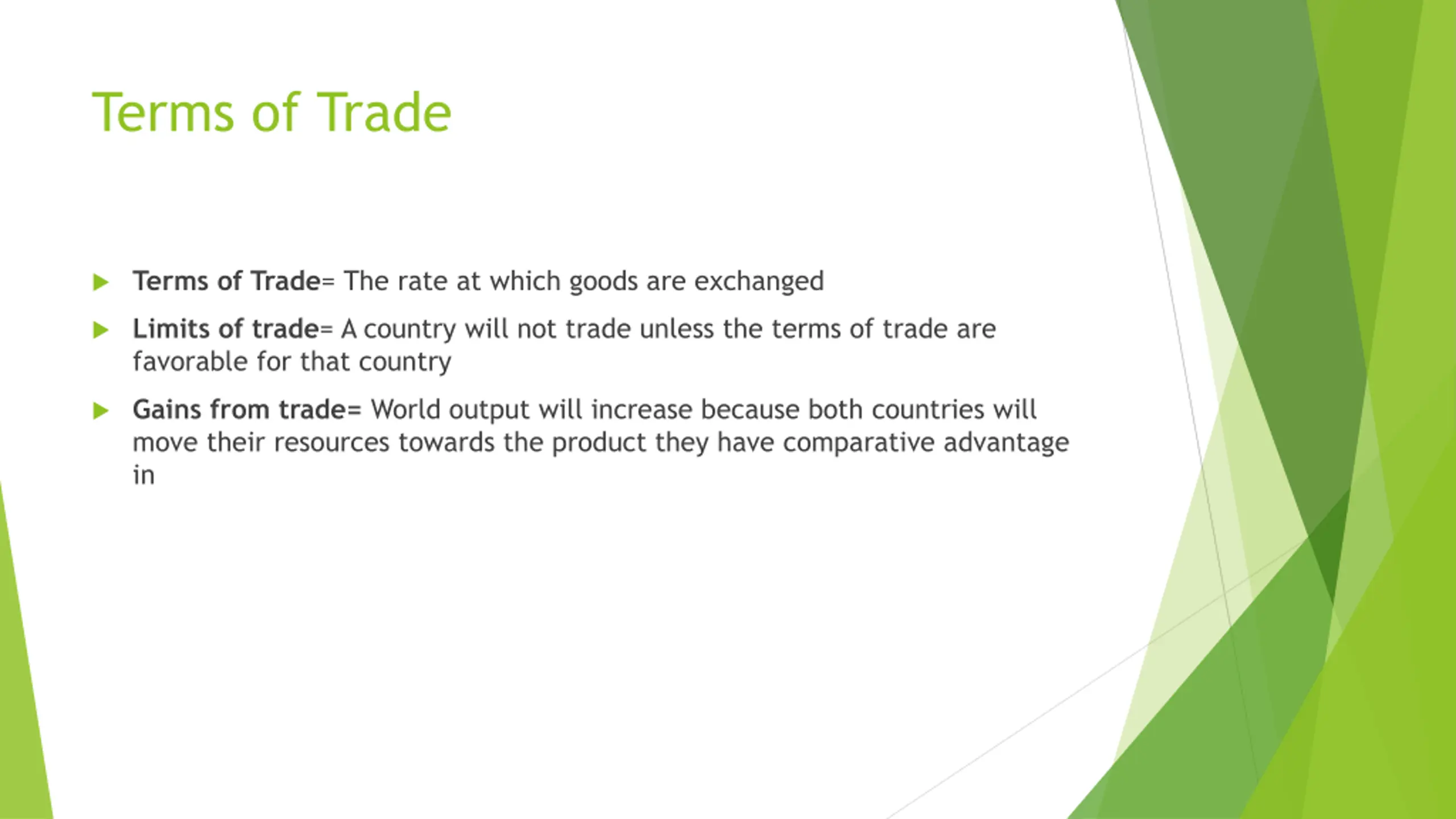 Terms of Trade

Terms of Trade= The rate at which goods are exchanged

Limits of trade= A country will not trade unless the terms of trade are favorable for that country

Gains from trade= World output will increase because both countries will move their resources towards the product they have comparative advantage in